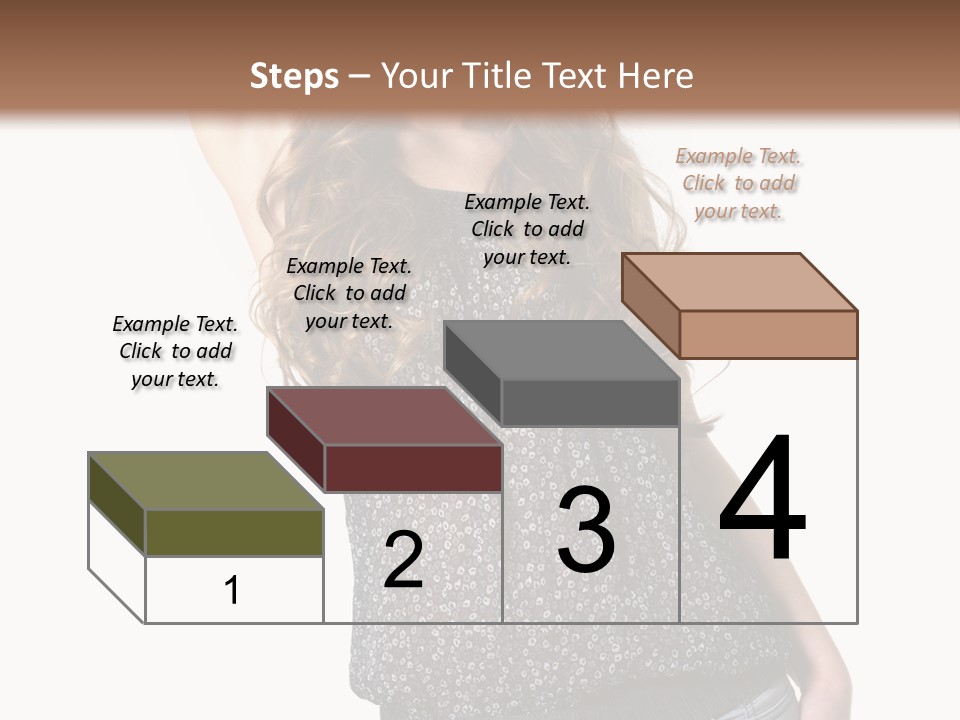 Steps – Your Title Text Here

Example Text. Click to add your text.

Example Text. Click to add your text.

Example Text. Click to add your text.

Example Text. Click to add your text.

1

2

3

4